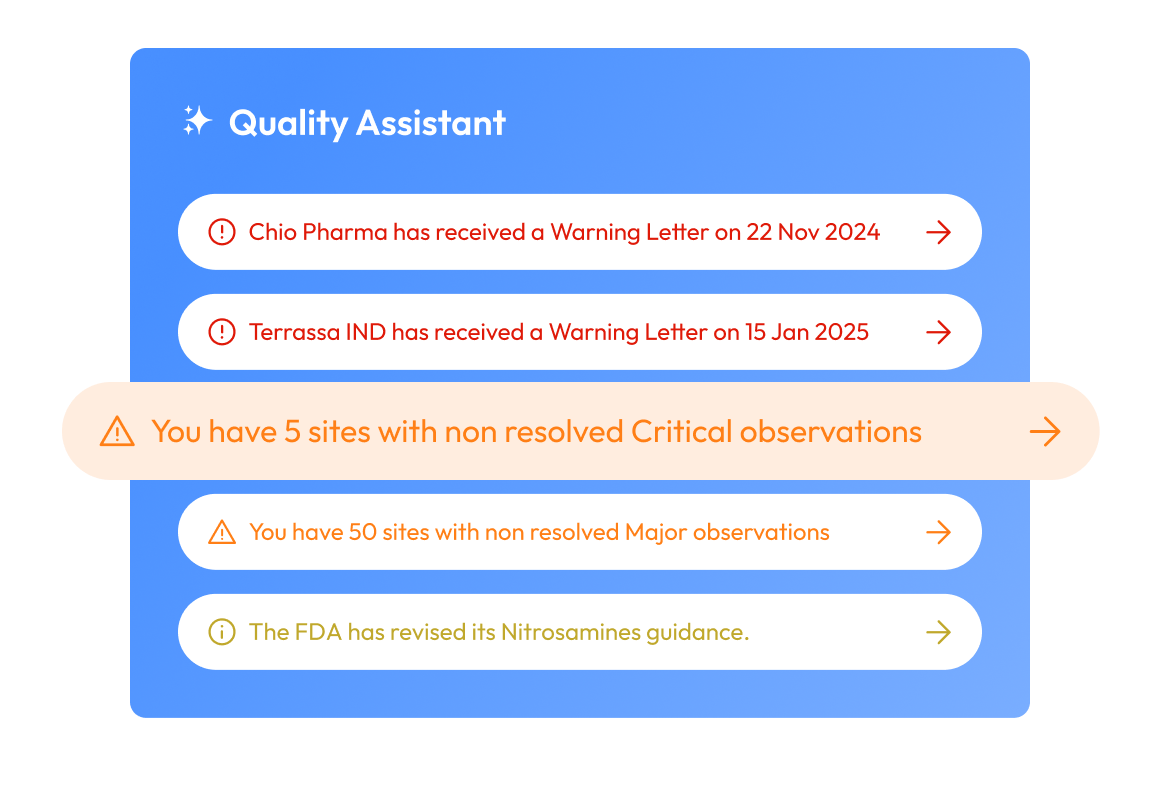 Quality Assistant

Chio Pharma has received a Warning Letter on 22 Nov 2024

Terrassa IND has received a Warning Letter on 15 Jan 2025

You have 5 sites with non resolved Critical observations

You have 50 sites with non resolved Major observations

The FDA has revised its Nitrosamines guidance.